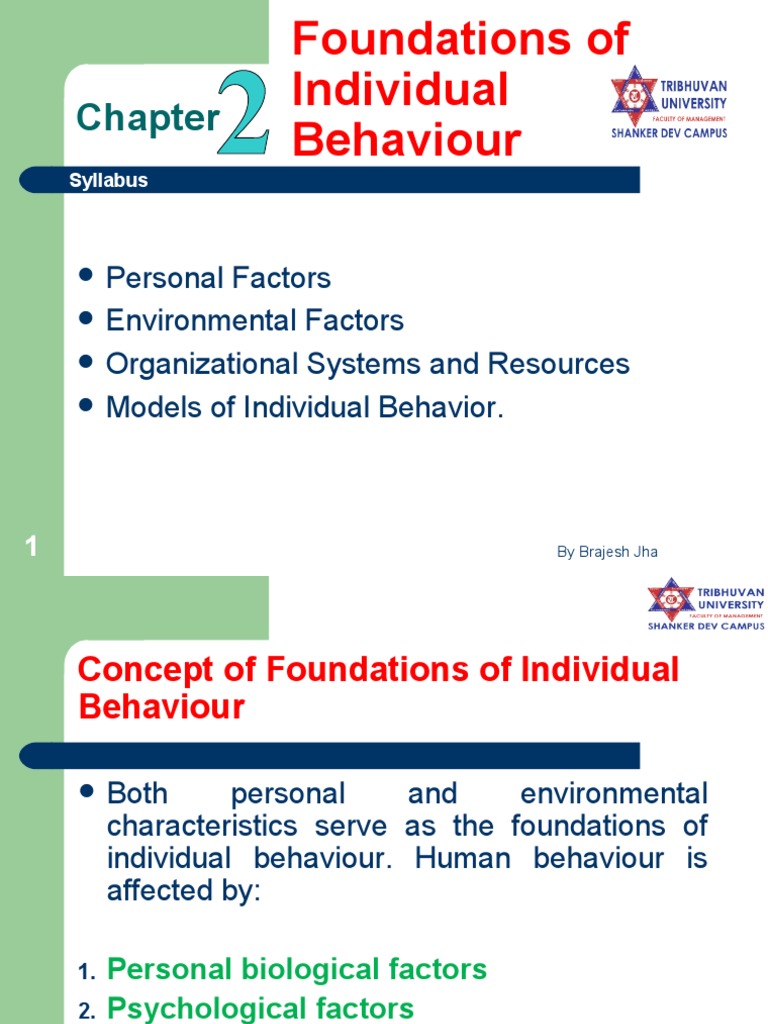 Chapter 2

Foundations of Individual Behaviour

TRIBHUVAN UNIVERSITY
FACULTY OF MANAGEMENT
SHANKER DEV CAMPUS

Syllabus

- Personal Factors
- Environmental Factors
- Organizational Systems and Resources
- Models of Individual Behavior.

1

By Brajesh Jha

TRIBHUVAN UNIVERSITY
FACULTY OF MANAGEMENT
SHANKER DEV CAMPUS

Concept of Foundations of Individual Behaviour

- Both personal and environmental characteristics serve as the foundations of individual behaviour. Human behaviour is affected by:

1. Personal biological factors
2. Psychological factors